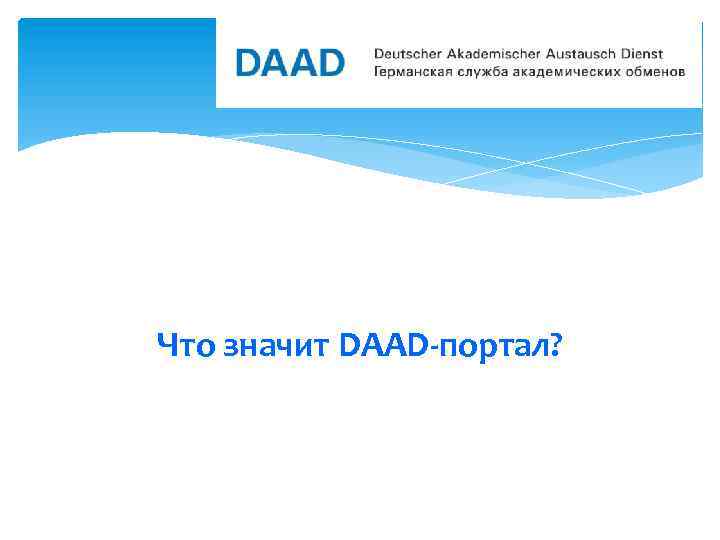 DAAD
Deutscher Akademischer Austausch Dienst
Германская служба академических обменов

Что значит DAAD-портал?